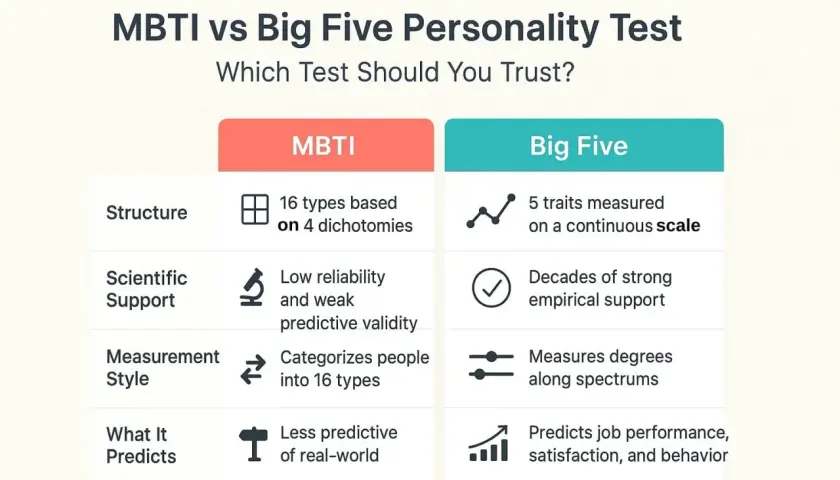 MBTI vs Big Five Personality Test
Which Test Should You Trust?

| | MBTI | Big Five |
|---|---|---|
| Structure | 16 types based on 4 dichotomies | 5 traits measured on a continuous scale |
| Scientific Support | Low reliability and weak predictive validity | Decades of strong empirical support |
| Measurement Style | Categorizes people into 16 types | Measures degrees along spectrums |
| What It Predicts | Less predictive of real-world | Predicts job performance, satisfaction, and behavior |